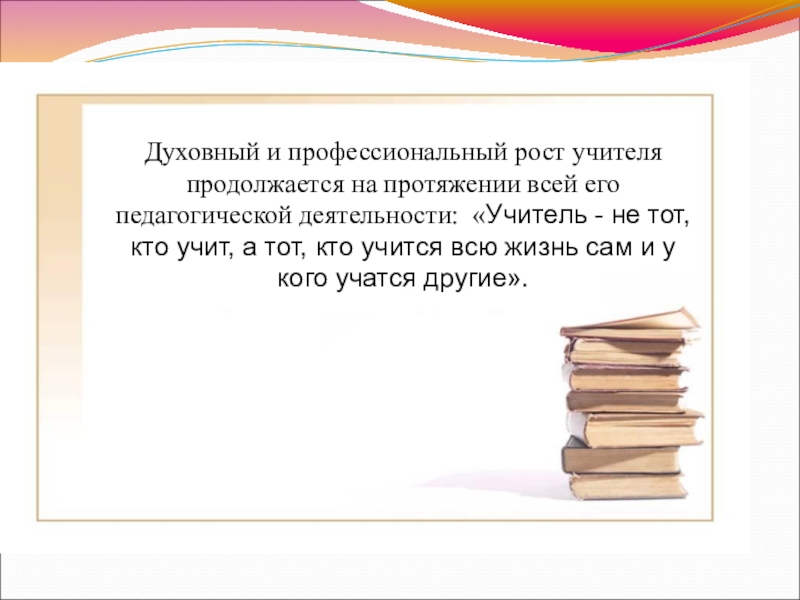 Духовный и профессиональный рост учителя продолжается на протяжении всей его педагогической деятельности: «Учитель - не тот, кто учит, а тот, кто учится всю жизнь сам и у кого учатся другие».